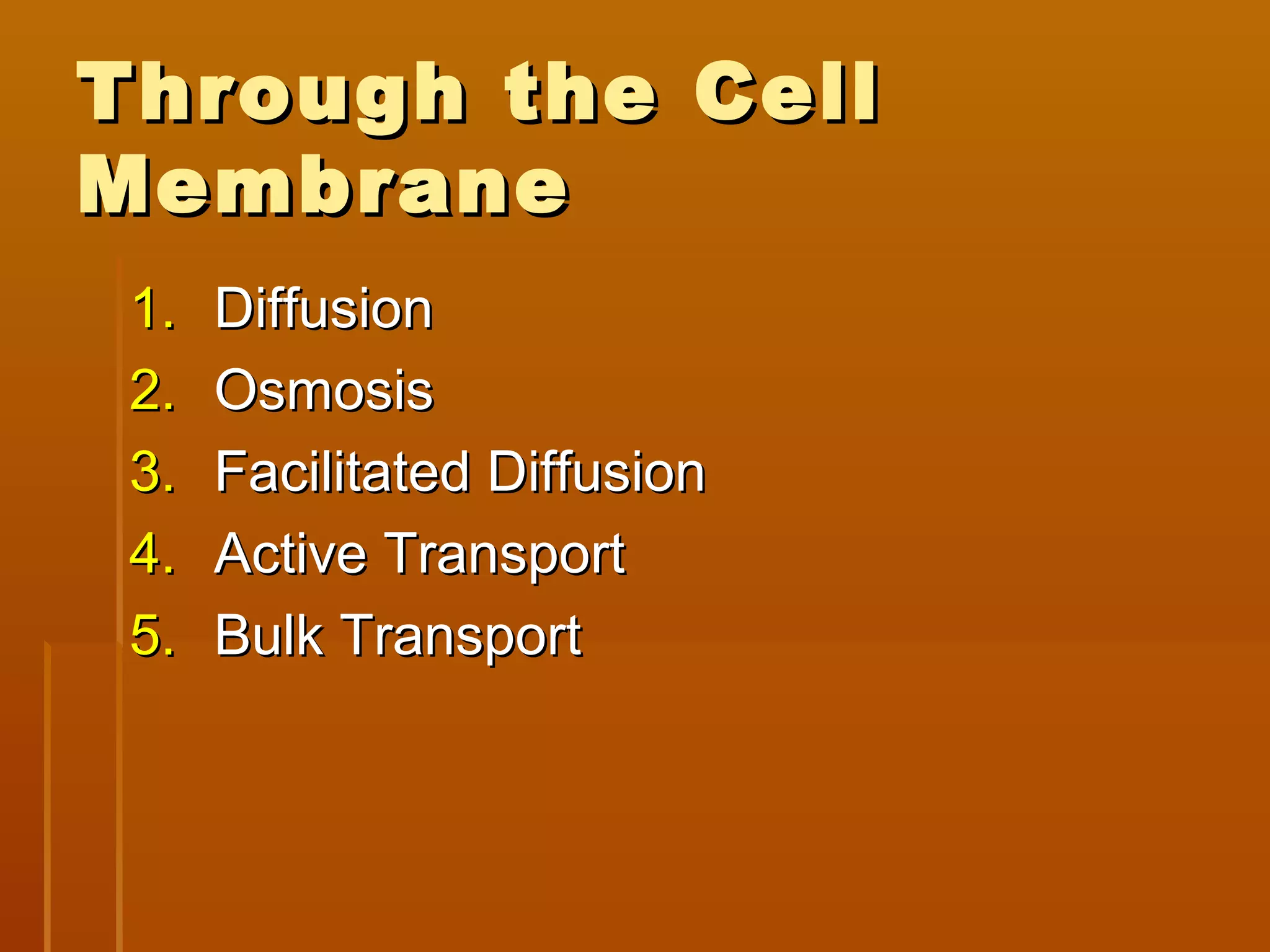 Through the Cell Membrane

1. Diffusion
2. Osmosis
3. Facilitated Diffusion
4. Active Transport
5. Bulk Transport